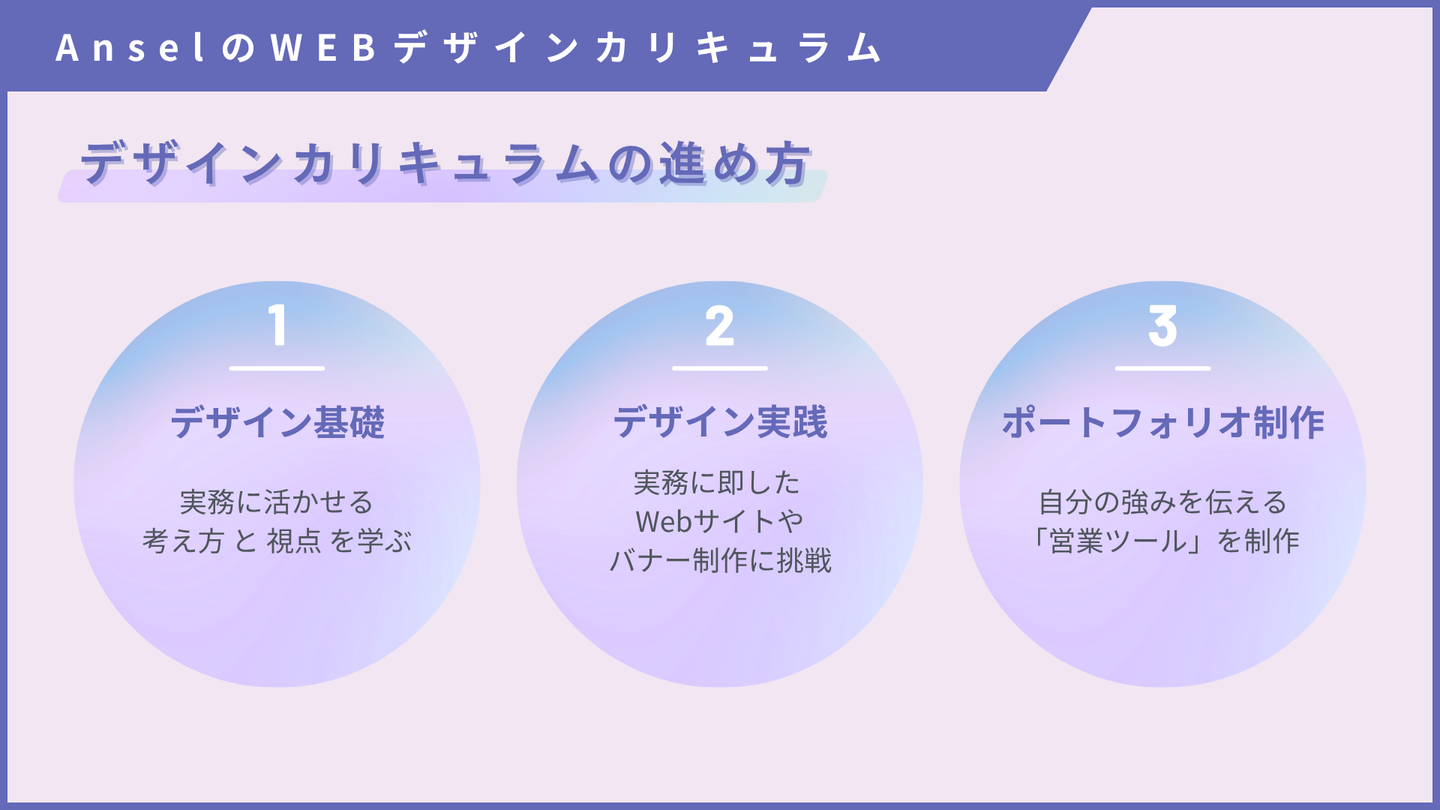 AnselのWEBデザインカリキュラム

デザインカリキュラムの進め方

1

デザイン基礎

実務に活かせる
考え方 と 視点 を学ぶ

2

デザイン実践

実務に即した
Webサイトや
バナー制作に挑戦

3

ポートフォリオ制作

自分の強みを伝える
「営業ツール」を制作